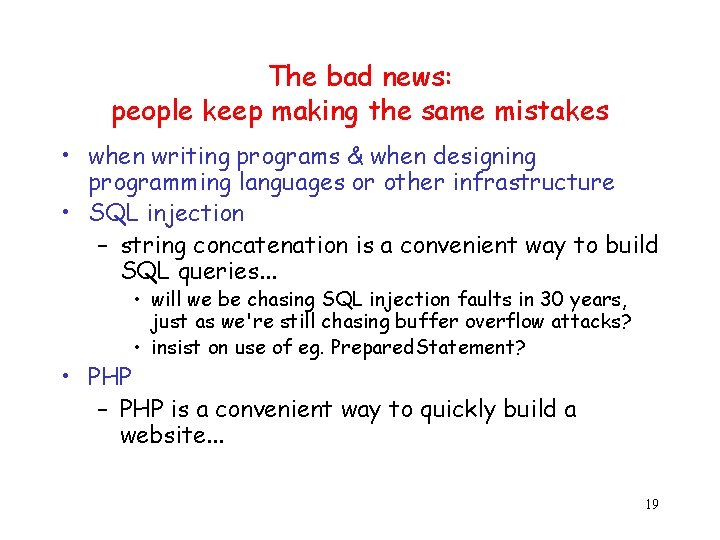 The bad news:
people keep making the same mistakes

• when writing programs & when designing programming languages or other infrastructure
• SQL injection
– string concatenation is a convenient way to build SQL queries...
• will we be chasing SQL injection faults in 30 years, just as we're still chasing buffer overflow attacks?
• insist on use of eg. PreparedStatement?
• PHP
– PHP is a convenient way to quickly build a website...

19